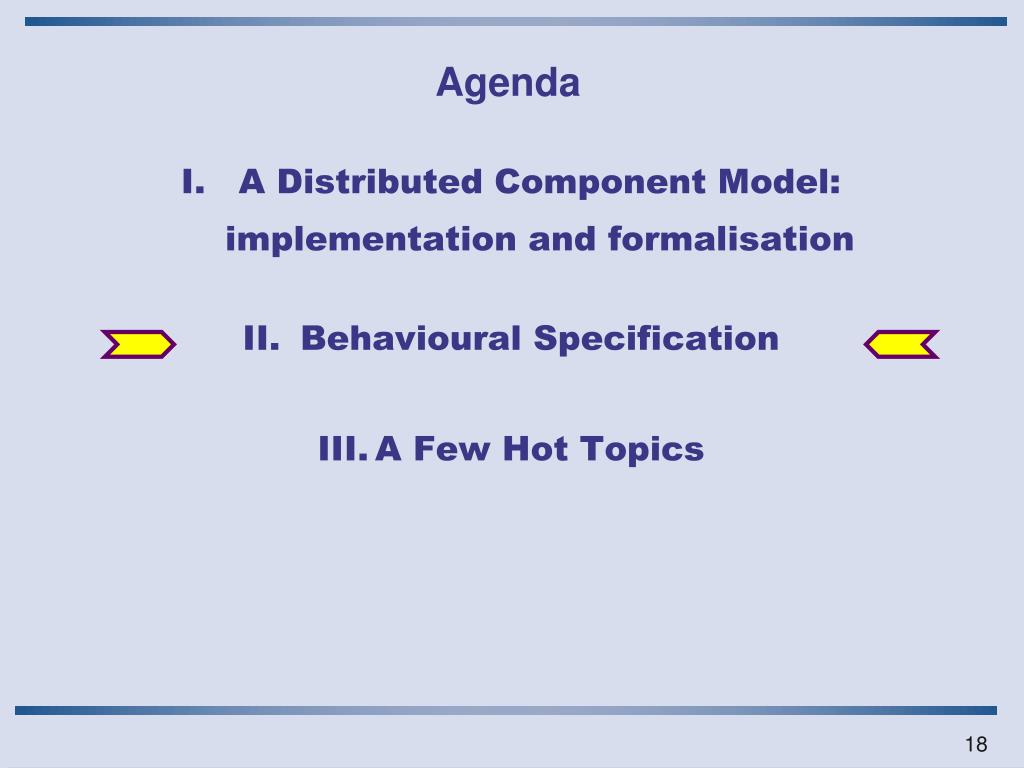 Agenda

I. A Distributed Component Model: implementation and formalisation

II. Behavioural Specification

III. A Few Hot Topics

18